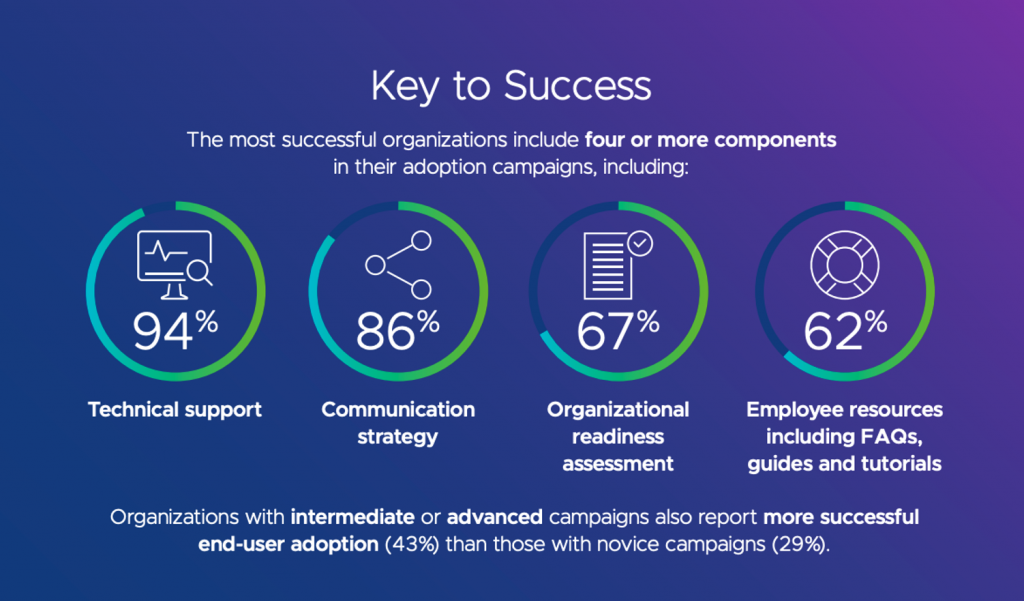 Key to Success

The most successful organizations include four or more components in their adoption campaigns, including:

94%

Technical support

86%

Communication strategy

67%

Organizational readiness assessment

62%

Employee resources including FAQs, guides and tutorials

Organizations with intermediate or advanced campaigns also report more successful end-user adoption (43%) than those with novice campaigns (29%).